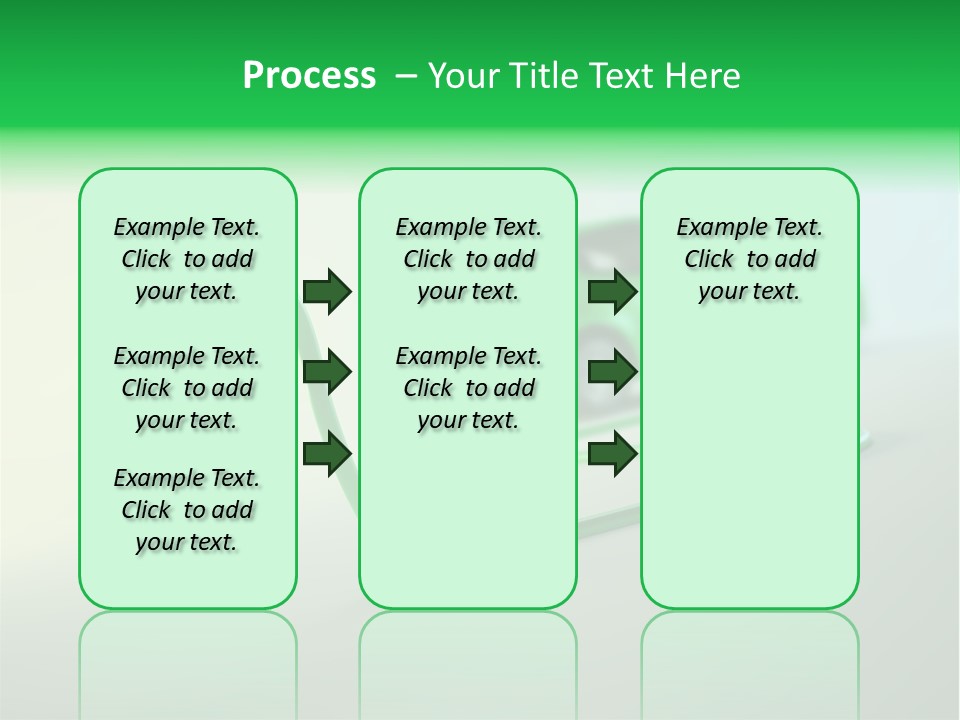 Process – Your Title Text Here

Example Text. Click to add your text.

Example Text. Click to add your text.

Example Text. Click to add your text.

Example Text. Click to add your text.

Example Text. Click to add your text.

Example Text. Click to add your text.